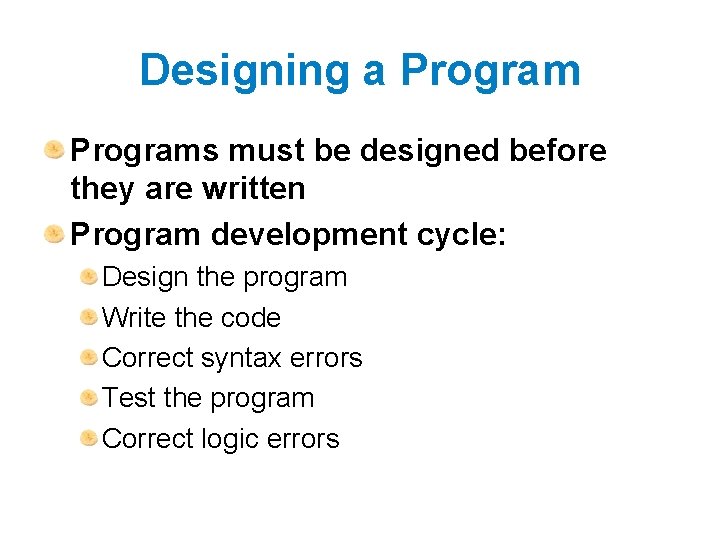 Designing a Program

Programs must be designed before they are written

Program development cycle:

Design the program

Write the code

Correct syntax errors

Test the program

Correct logic errors